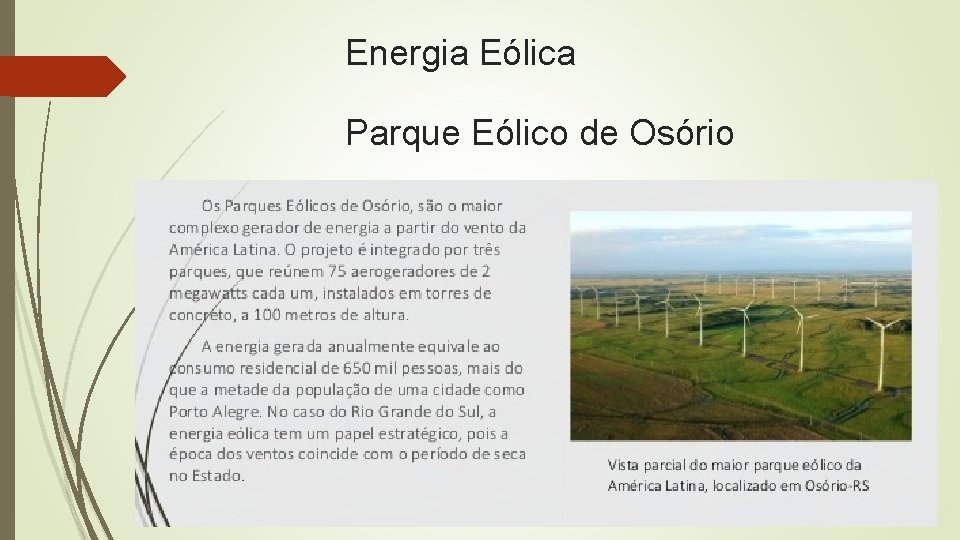 Energia Eólica

Parque Eólico de Osório

Os Parques Eólicos de Osório, são o maior complexo gerador de energia a partir do vento da América Latina. O projeto é integrado por três parques, que reúnem 75 aerogeradores de 2 megawatts cada um, instalados em torres de concreto, a 100 metros de altura.

A energia gerada anualmente equivale ao consumo residencial de 650 mil pessoas, mais do que a metade da população de uma cidade como Porto Alegre. No caso do Rio Grande do Sul, a energia eólica tem um papel estratégico, pois a época dos ventos coincide com o período de seca no Estado.

Vista parcial do maior parque eólico da América Latina, localizado em Osório-RS